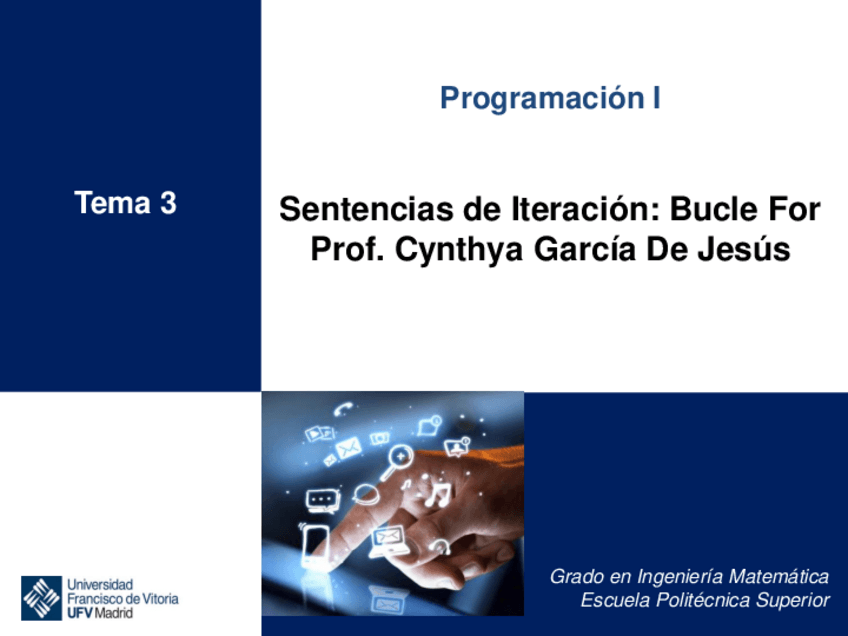 Programación I

Tema 3

Sentencias de Iteración: Bucle For
Prof. Cynthya García De Jesús

Universidad Francisco de Vitoria UFV Madrid

Grado en Ingeniería Matemática
Escuela Politécnica Superior